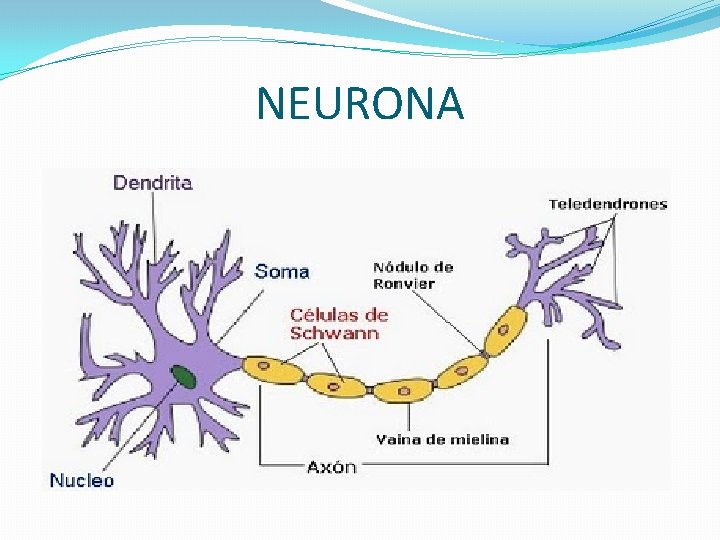 NEURONA

Dendrita

Teledendrones

Soma

Nódulo de Ronvier

Células de Schwann

Vaina de mielina

Axón

Nucleo